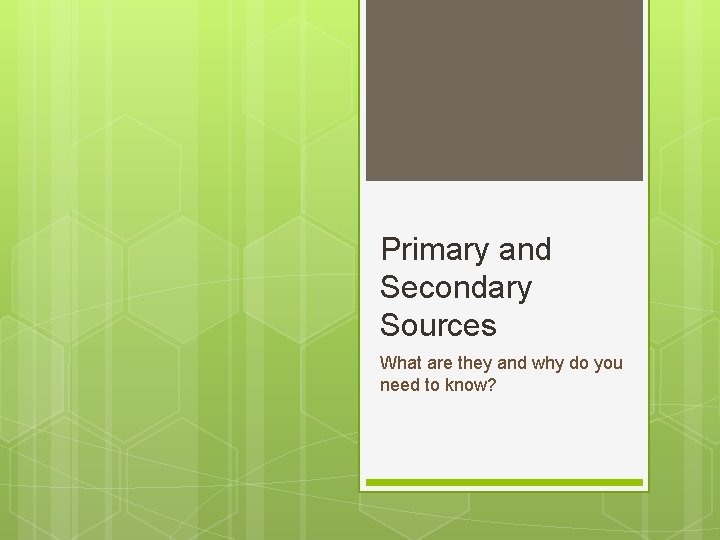 Primary and Secondary Sources

What are they and why do you need to know?